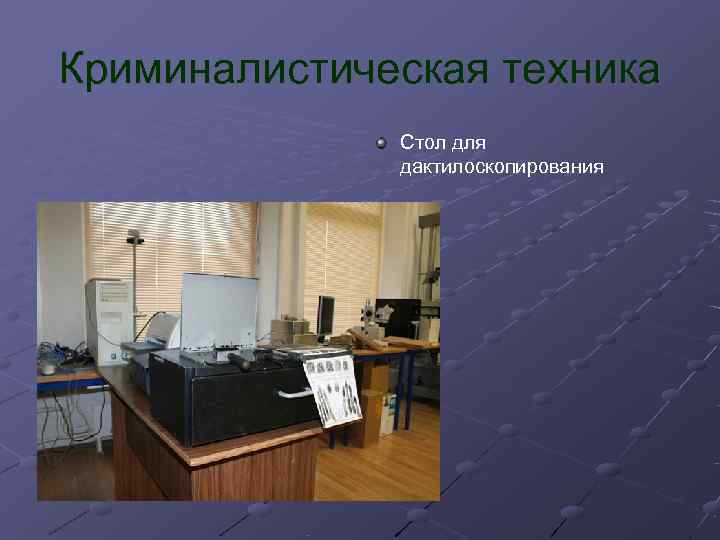 Криминалистическая техника

Стол для дактилоскопирования